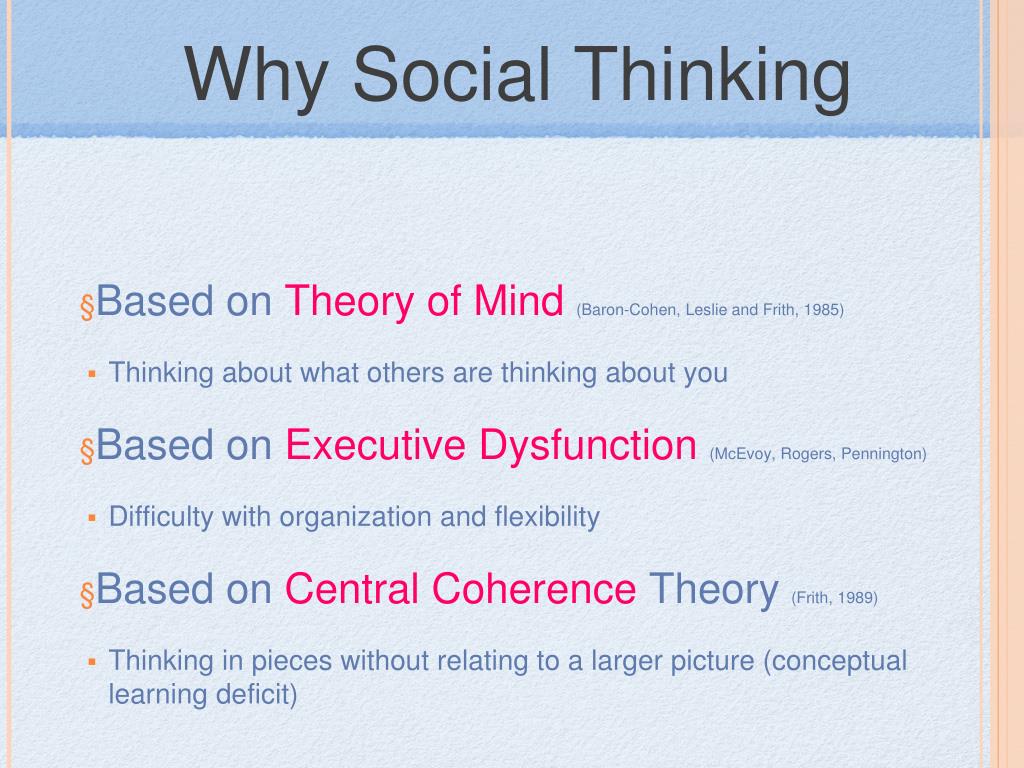 Why Social Thinking

§Based on Theory of Mind (Baron-Cohen, Leslie and Frith, 1985)

▪ Thinking about what others are thinking about you

§Based on Executive Dysfunction (McEvoy, Rogers, Pennington)

▪ Difficulty with organization and flexibility

§Based on Central Coherence Theory (Frith, 1989)

▪ Thinking in pieces without relating to a larger picture (conceptual learning deficit)